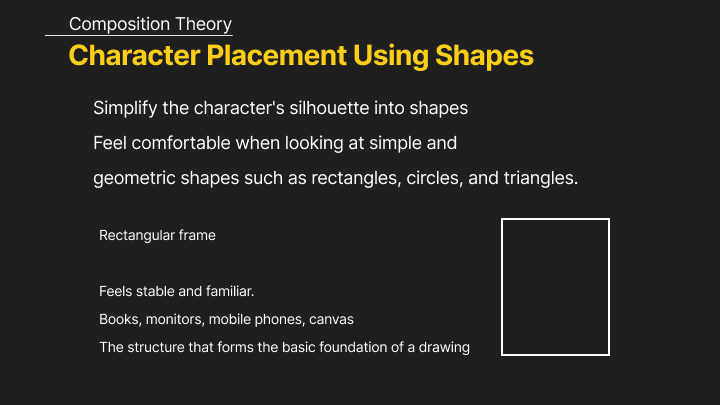 Composition Theory

Character Placement Using Shapes

Simplify the character's silhouette into shapes
Feel comfortable when looking at simple and geometric shapes such as rectangles, circles, and triangles.

Rectangular frame

Feels stable and familiar.
Books, monitors, mobile phones, canvas
The structure that forms the basic foundation of a drawing